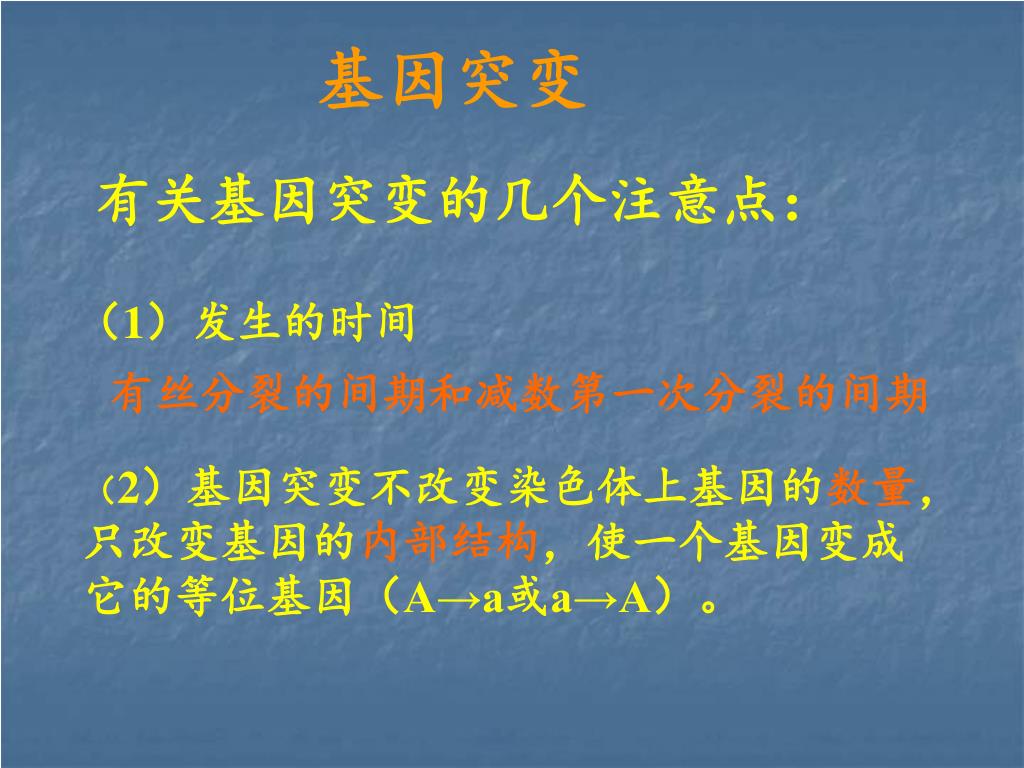 基因突变

有关基因突变的几个注意点：

（1）发生的时间

有丝分裂的间期和减数第一次分裂的间期

（2）基因突变不改变染色体上基因的数量，只改变基因的内部结构，使一个基因变成它的等位基因（A→a或a→A）。